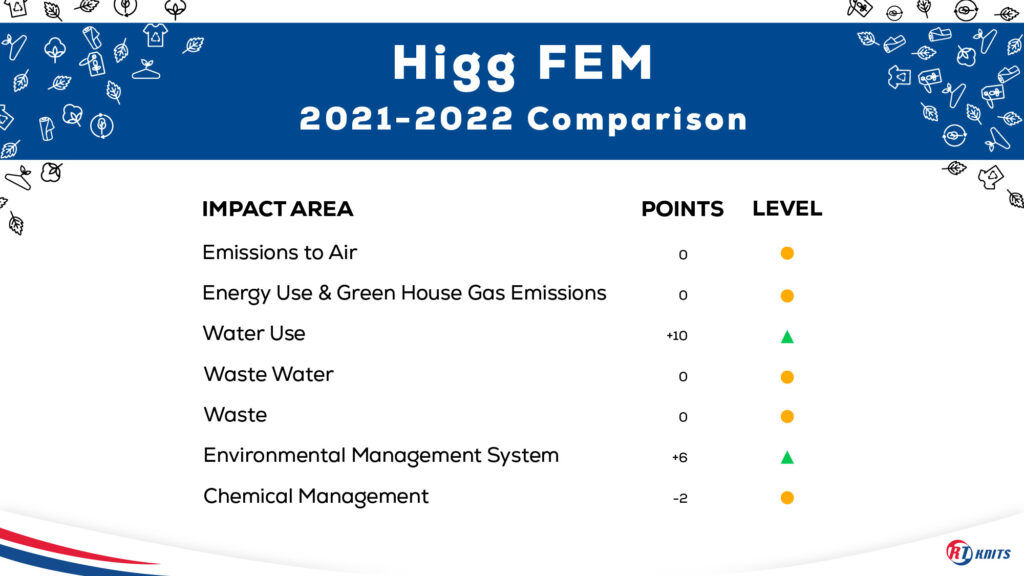 Higg FEM
2021-2022 Comparison

| IMPACT AREA | POINTS | LEVEL |
|---|---|---|
| Emissions to Air | 0 | ● |
| Energy Use & Green House Gas Emissions | 0 | ● |
| Water Use | +10 | ▲ |
| Waste Water | 0 | ● |
| Waste | 0 | ● |
| Environmental Management System | +6 | ▲ |
| Chemical Management | -2 | ● |

RT KNITS